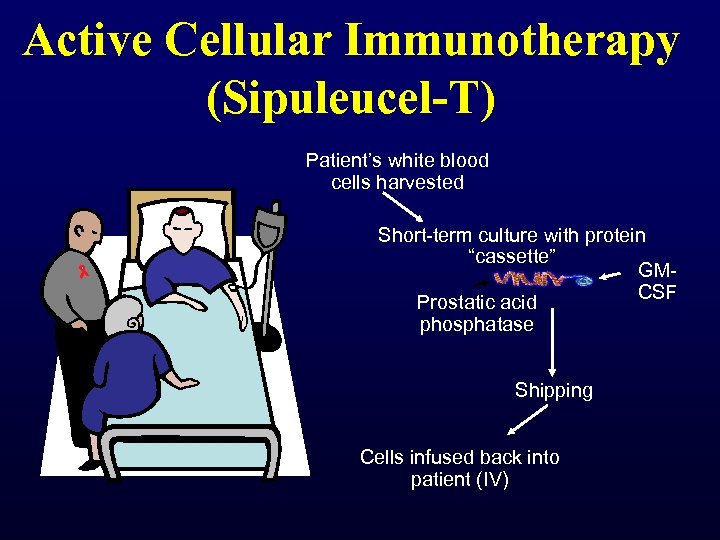 Active Cellular Immunotherapy (Sipuleucel-T)

Patient's white blood cells harvested

Short-term culture with protein "cassette"

GM-CSF

Prostatic acid phosphatase

Shipping

Cells infused back into patient (IV)